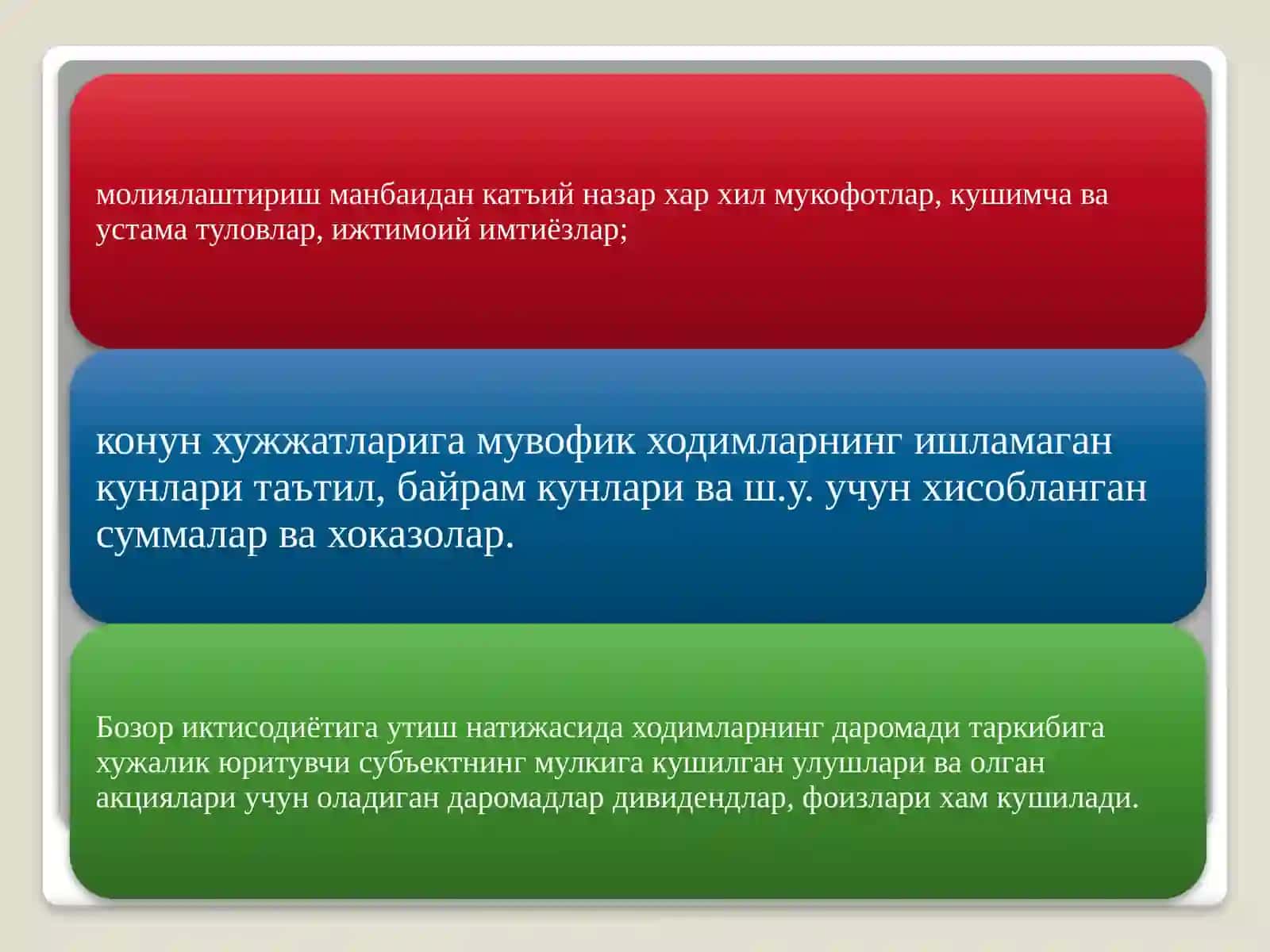 молиялаштириш манбаидан катъий назар хар хил мукофотлар, кушимча ва устама туловлар, ижтимоий имтиёзлар;

конун хужжатларига мувофик ходимларнинг ишламаган кунлари таътил, байрам кунлари ва ш.у. учун хисобланган суммалар ва хоказолар.

Бозор иктисодиётига утиш натижасида ходимларнинг даромади таркибига хужалик юритувчи субъектнинг мулкига кушилган улушлари ва олган акциялари учун оладиган даромадлар дивидендлар, фоизлари хам кушилади.